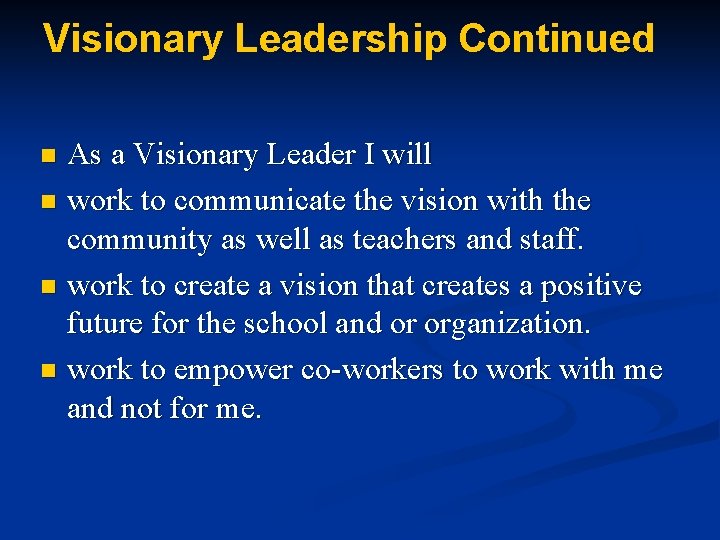 Visionary Leadership Continued

- As a Visionary Leader I will
- work to communicate the vision with the community as well as teachers and staff.
- work to create a vision that creates a positive future for the school and or organization.
- work to empower co-workers to work with me and not for me.